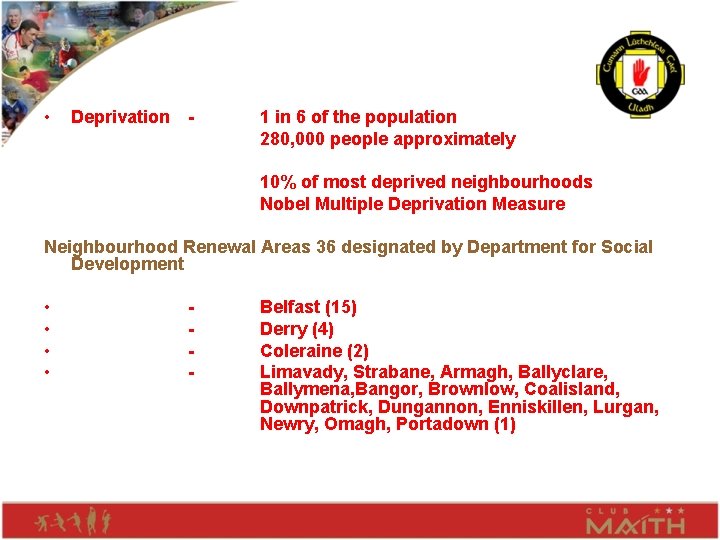 Cumann Lúthchleas Gael
GAA
Uladh

• Deprivation - 1 in 6 of the population
280,000 people approximately

10% of most deprived neighbourhoods
Nobel Multiple Deprivation Measure

Neighbourhood Renewal Areas 36 designated by Department for Social Development

• - Belfast (15)
• - Derry (4)
• - Coleraine (2)
• - Limavady, Strabane, Armagh, Ballyclare, Ballymena,Bangor, Brownlow, Coalisland, Downpatrick, Dungannon, Enniskillen, Lurgan, Newry, Omagh, Portadown (1)

CLUB MAITH